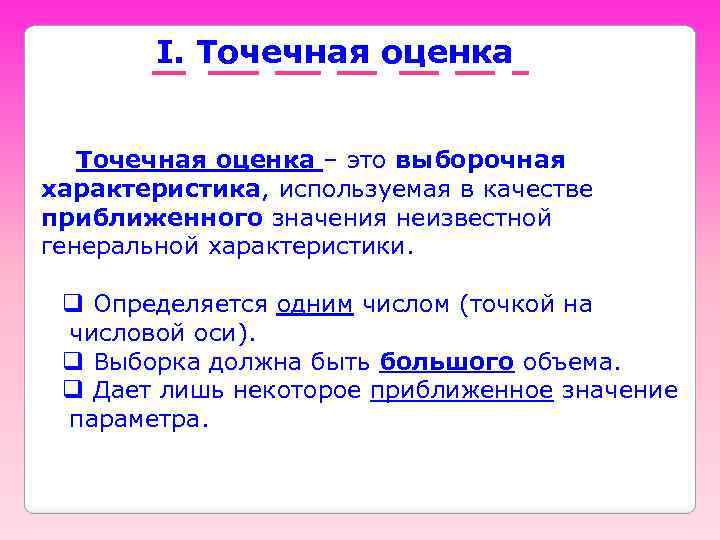 I. Точечная оценка

Точечная оценка – это выборочная характеристика, используемая в качестве приближенного значения неизвестной генеральной характеристики.

❑ Определяется одним числом (точкой на числовой оси).
❑ Выборка должна быть большого объема.
❑ Дает лишь некоторое приближенное значение параметра.